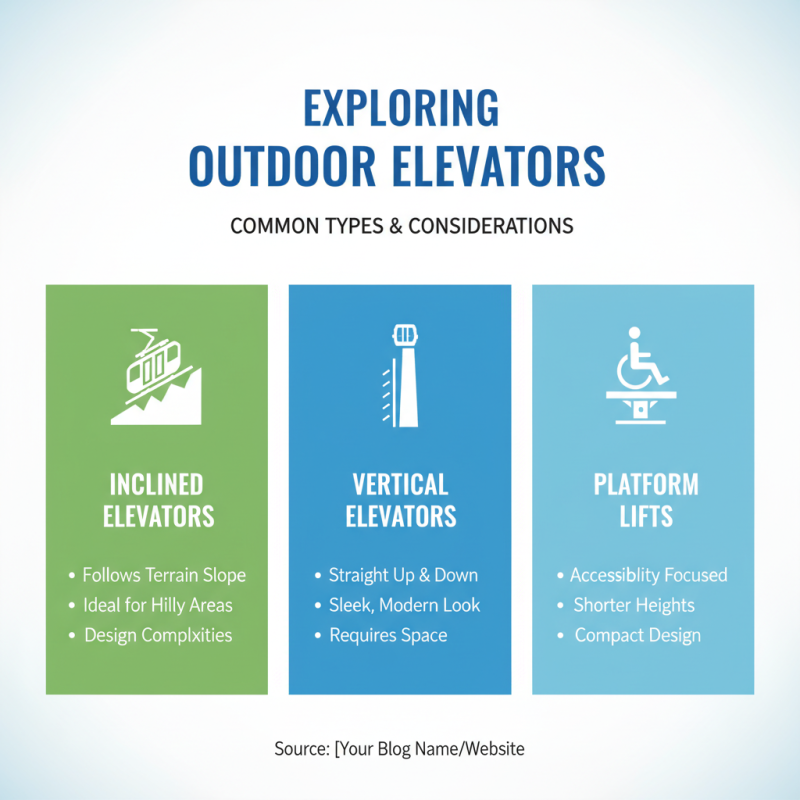 EXPLORING
OUTDOOR ELEVATORS

COMMON TYPES & CONSIDERATIONS

INCLINED ELEVATORS

• Follows Terrain Slope
• Ideal for Hilly Areas
• Design Complxities

VERTICAL ELEVATORS

• Straight Up & Down
• Sleek, Modern Look
• Requires Space

PLATFORM LIFTS

• Accessiblity Focused
• Shorter Heights
• Compact Design

Source: [Your Blog Name/Website